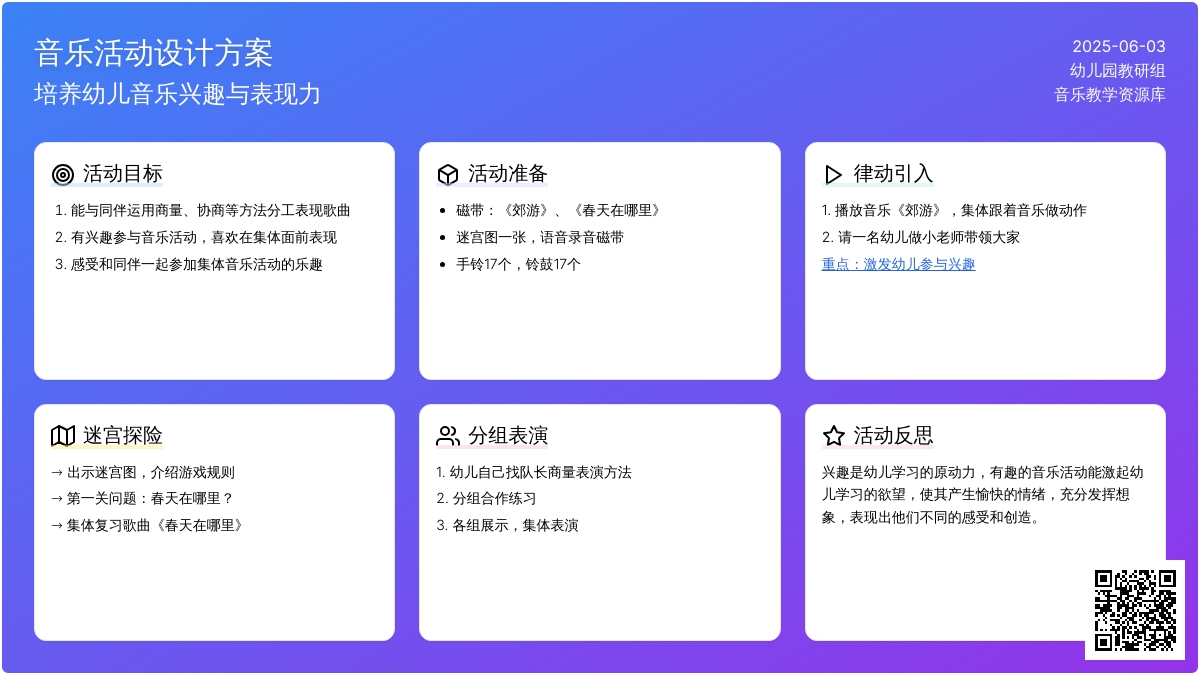 音乐活动设计方案
培养幼儿音乐兴趣与表现力

2025-06-03
幼儿园教研组
音乐教学资源库

活动目标
1. 能与同伴运用商量、协商等方法分工表现歌曲
2. 有兴趣参与音乐活动，喜欢在集体面前表现
3. 感受和同伴一起参加集体音乐活动的乐趣

活动准备
• 磁带：《郊游》、《春天在哪里》
• 迷宫图一张，语音录音磁带
• 手铃17个，铃鼓17个

律动引入
1. 播放音乐《郊游》，集体跟着音乐做动作
2. 请一名幼儿做小老师带领大家
重点：激发幼儿参与兴趣

迷宫探险
→ 出示迷宫图，介绍游戏规则
→ 第一关问题：春天在哪里？
→ 集体复习歌曲《春天在哪里》

分组表演
1. 幼儿自己找队长商量表演方法
2. 分组合作练习
3. 各组展示，集体表演

活动反思
兴趣是幼儿学习的原动力，有趣的音乐活动能激起幼儿学习的欲望，使其产生愉快的情绪，充分发挥想象，表现出他们不同的感受和创造。